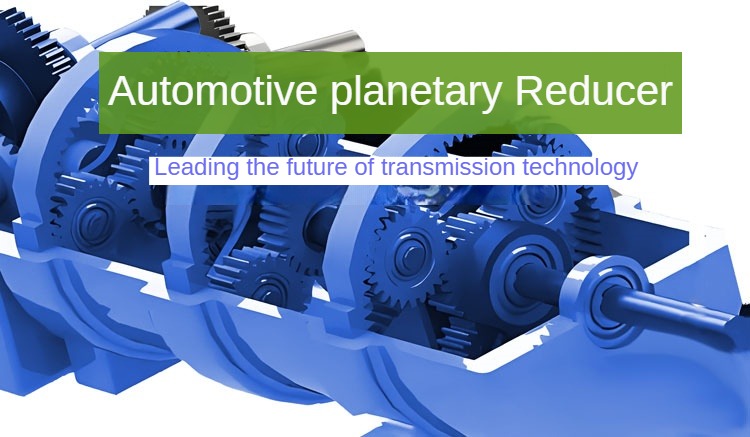 Automotive planetary Reducer

Leading the future of transmission technology